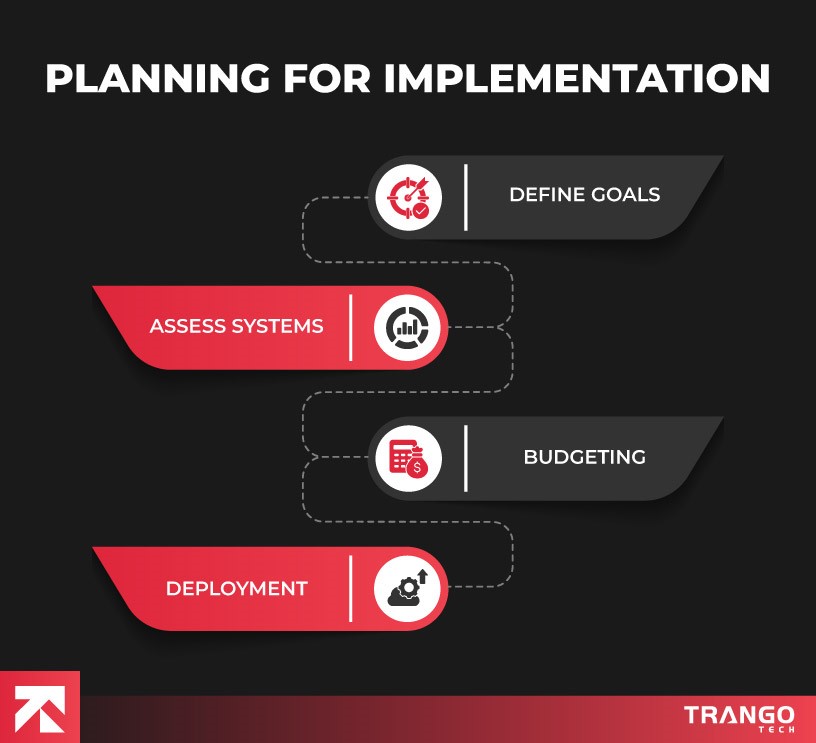 PLANNING FOR IMPLEMENTATION

DEFINE GOALS

ASSESS SYSTEMS

BUDGETING

DEPLOYMENT

TRANGO
TECH